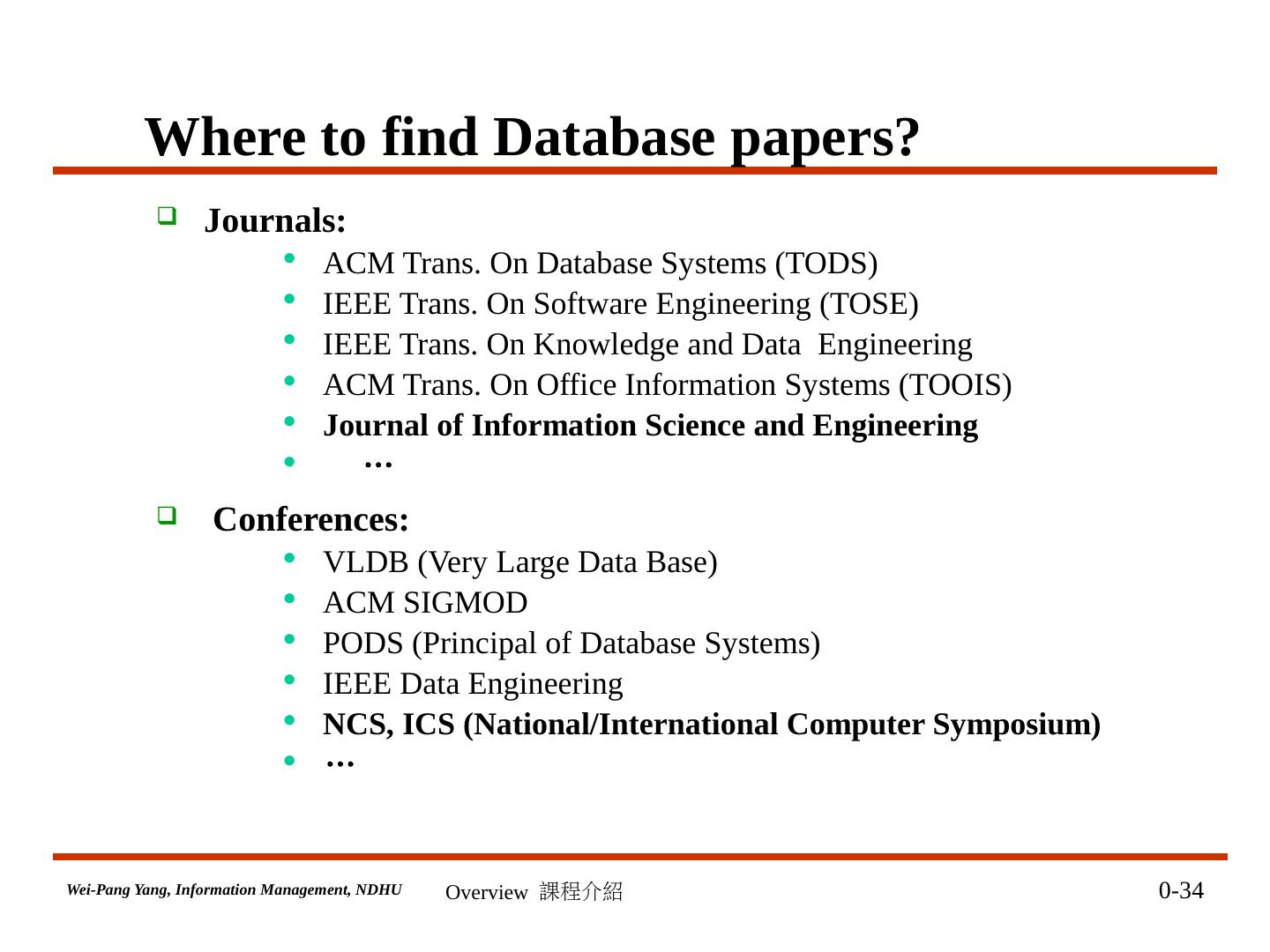 Where to find Database papers?

Journals:

- ACM Trans. On Database Systems (TODS)
- IEEE Trans. On Software Engineering (TOSE)
- IEEE Trans. On Knowledge and Data Engineering
- ACM Trans. On Office Information Systems (TOOIS)
- Journal of Information Science and Engineering
- …

Conferences:

- VLDB (Very Large Data Base)
- ACM SIGMOD
- PODS (Principal of Database Systems)
- IEEE Data Engineering
- NCS, ICS (National/International Computer Symposium)
- …

Wei-Pang Yang, Information Management, NDHU

Overview 課程介紹

0-34